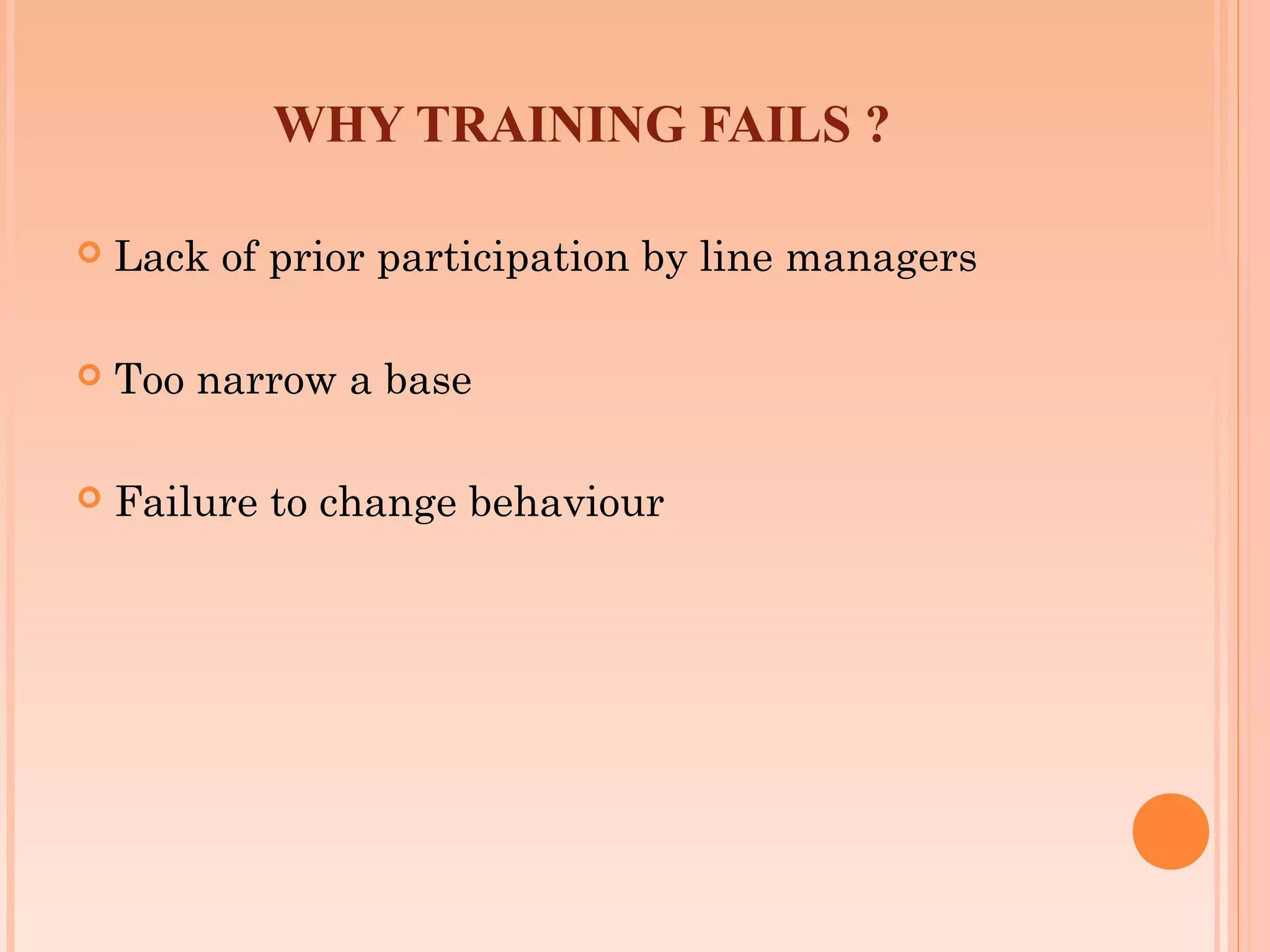 WHY TRAINING FAILS ?

Lack of prior participation by line managers

Too narrow a base

Failure to change behaviour